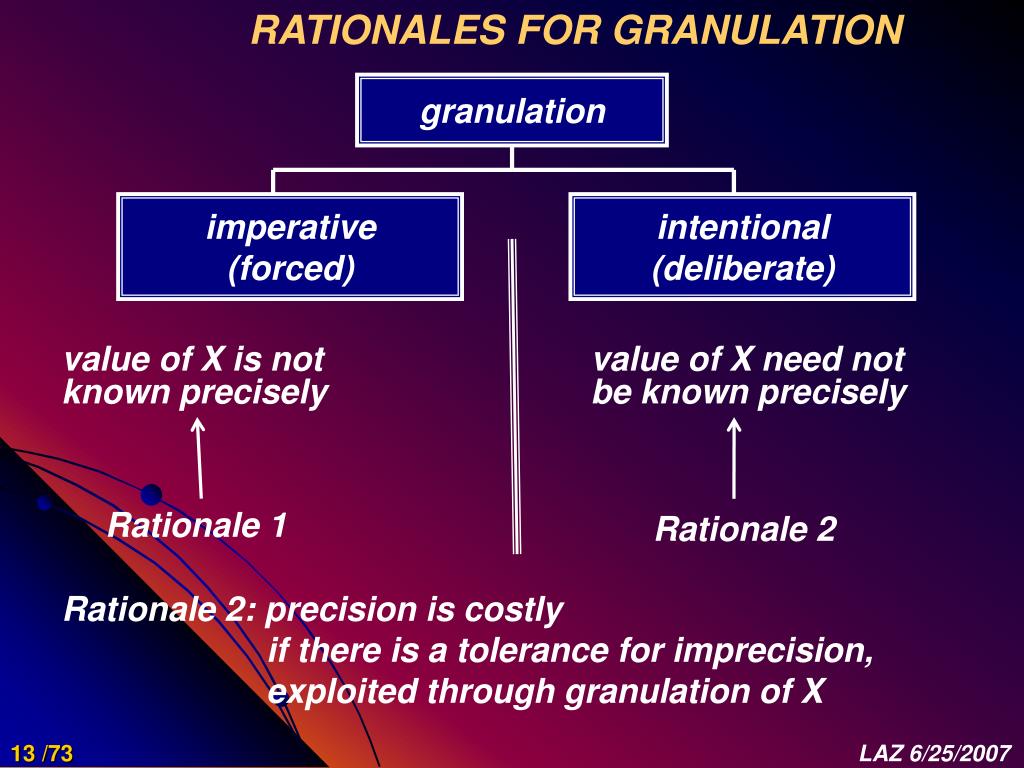 RATIONALES FOR GRANULATION

granulation

imperative (forced)

intentional (deliberate)

value of X is not known precisely

value of X need not be known precisely

Rationale 1

Rationale 2

Rationale 2: precision is costly
if there is a tolerance for imprecision, exploited through granulation of X

13 /73

LAZ 6/25/2007